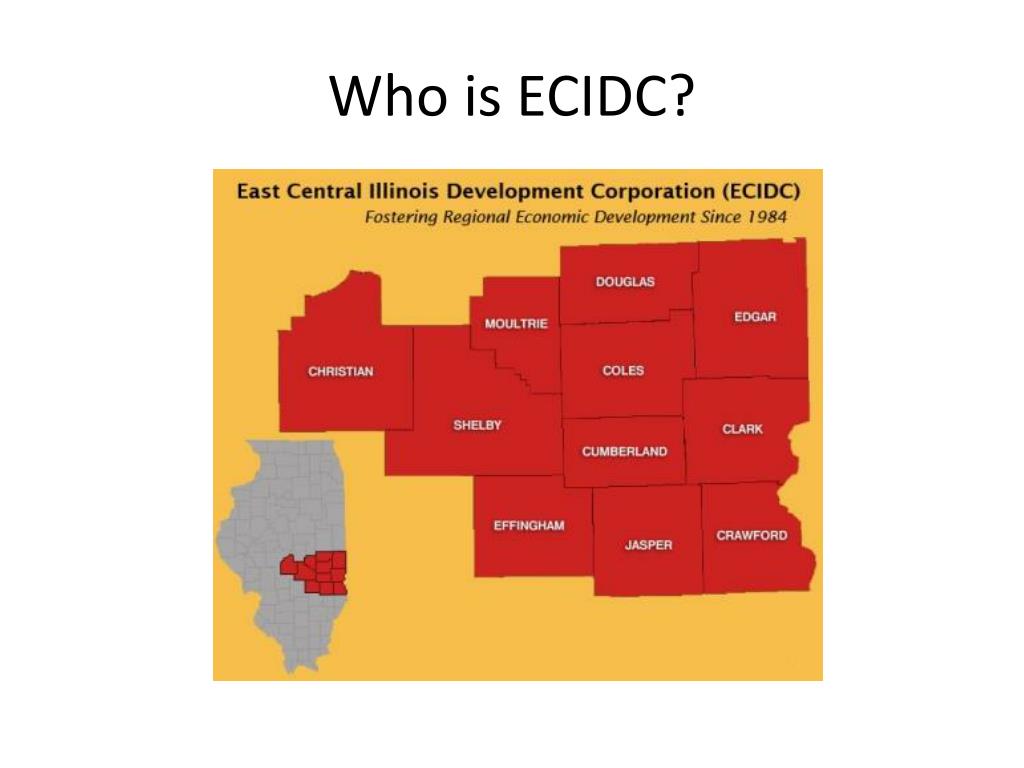 Who is ECIDC?

East Central Illinois Development Corporation (ECIDC)
Fostering Regional Economic Development Since 1984

DOUGLAS
EDGAR
MOULTRIE
CHRISTIAN
COLES
SHELBY
CLARK
CUMBERLAND
EFFINGHAM
JASPER
CRAWFORD